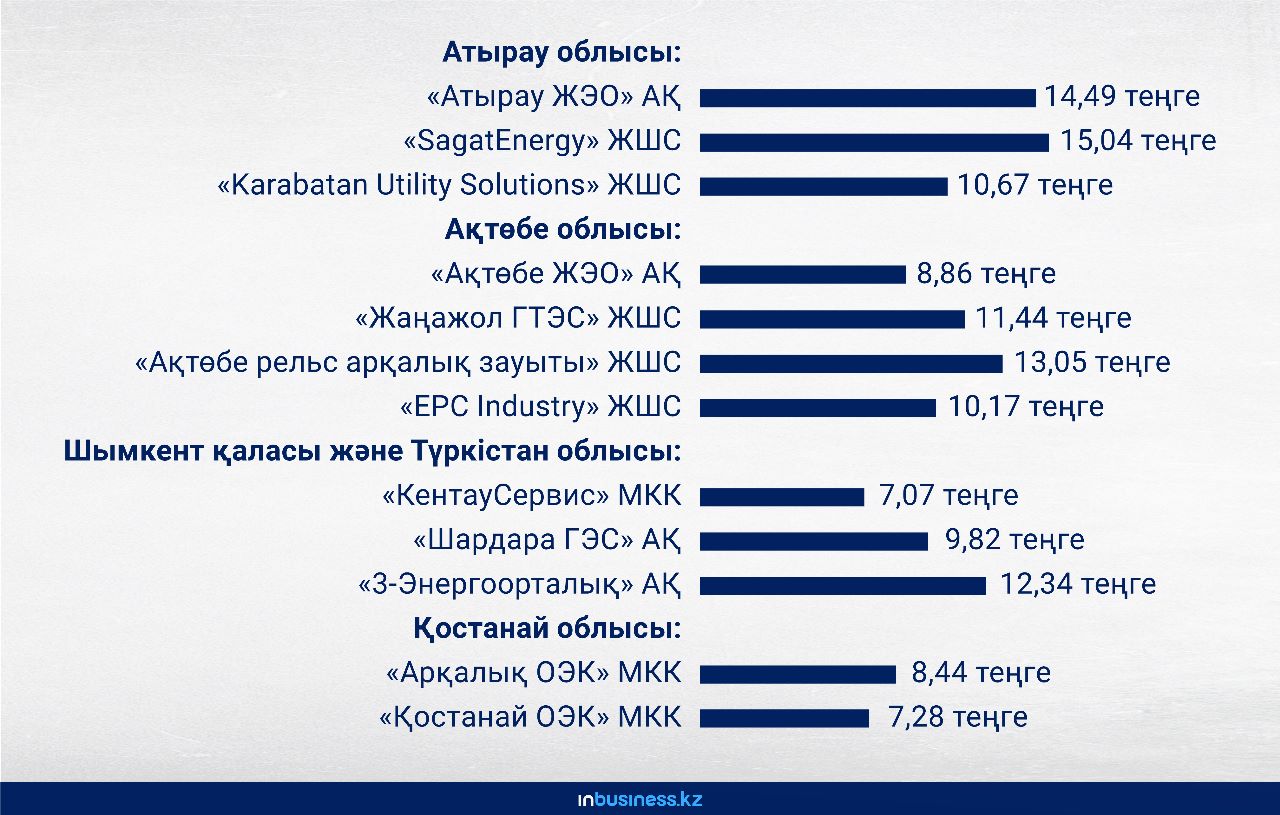 Атырау облысы:
«Атырау ЖЭО» АҚ 14,49 теңге
«SagatEnergy» ЖШС 15,04 теңге
«Karabatan Utility Solutions» ЖШС 10,67 теңге
Ақтөбе облысы:
«Ақтөбе ЖЭО» АҚ 8,86 теңге
«Жаңажол ГТЭС» ЖШС 11,44 теңге
«Ақтөбе рельс арқалық зауыты» ЖШС 13,05 теңге
«EPC Industry» ЖШС 10,17 теңге
Шымкент қаласы және Түркістан облысы:
«КентауСервис» МКК 7,07 теңге
«Шардара ГЭС» АҚ 9,82 теңге
«3-Энергоорталық» АҚ 12,34 теңге
Қостанай облысы:
«Арқалық ОЭК» МКК 8,44 теңге
«Қостанай ОЭК» МКК 7,28 теңге
inbusiness.kz